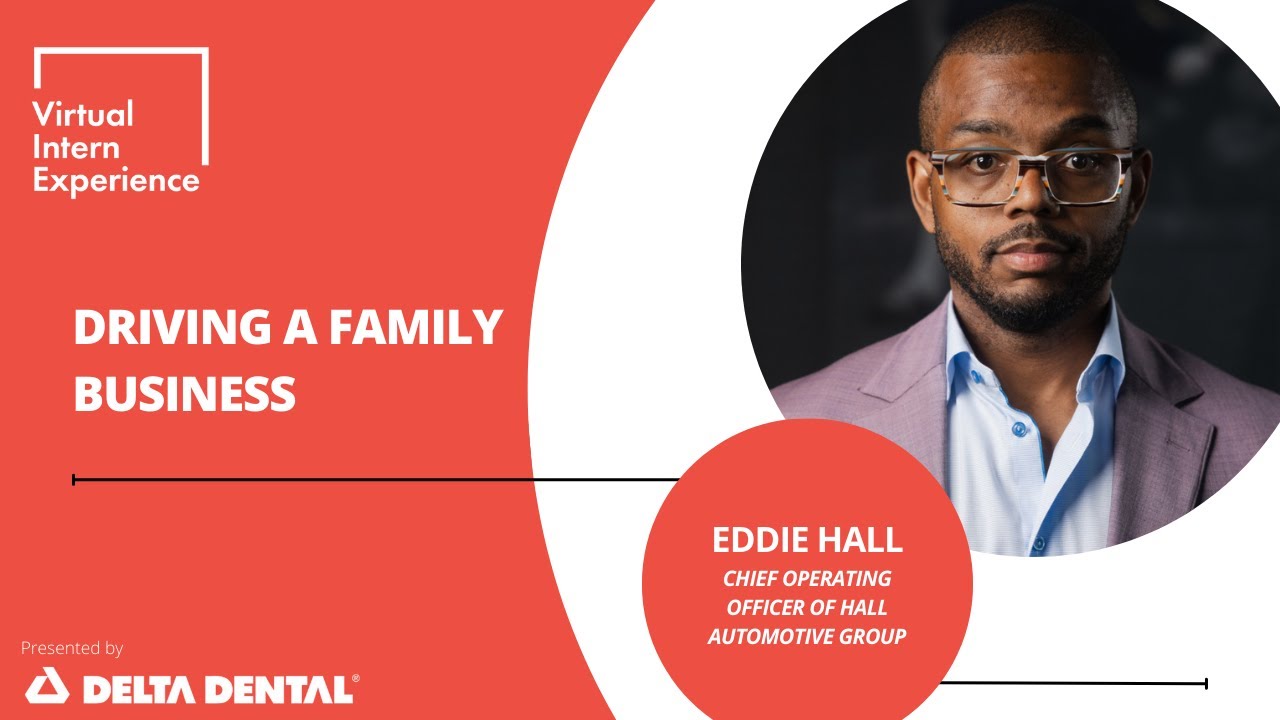 Virtual Intern Experience

DRIVING A FAMILY BUSINESS

EDDIE HALL

CHIEF OPERATING OFFICER OF HALL AUTOMOTIVE GROUP

Presented by

DELTA DENTAL®